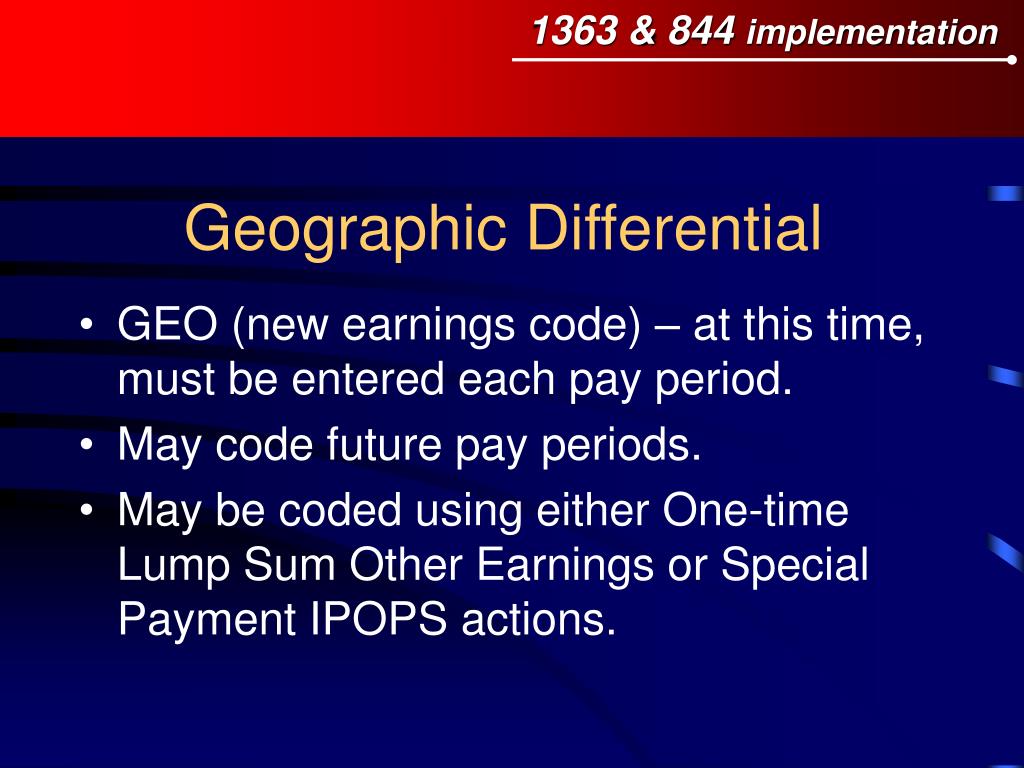 1363 & 844 implementation

Geographic Differential

• GEO (new earnings code) – at this time, must be entered each pay period.
• May code future pay periods.
• May be coded using either One-time Lump Sum Other Earnings or Special Payment IPOPS actions.